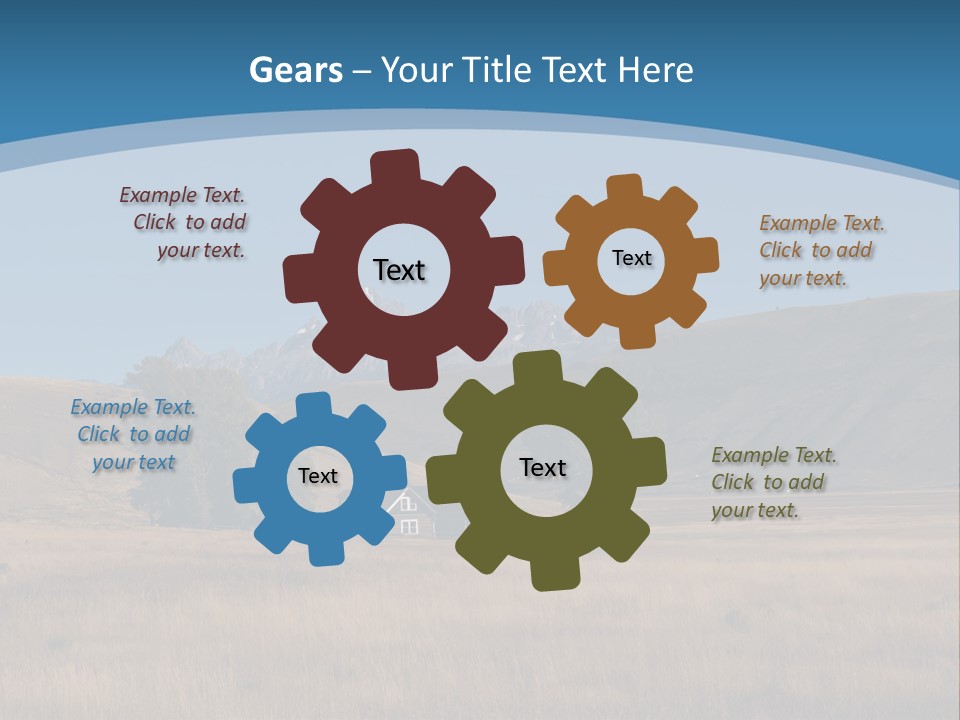 Gears – Your Title Text Here

Example Text. Click to add your text.

Text

Text

Example Text. Click to add your text.

Example Text. Click to add your text

Text

Text

Example Text. Click to add your text.